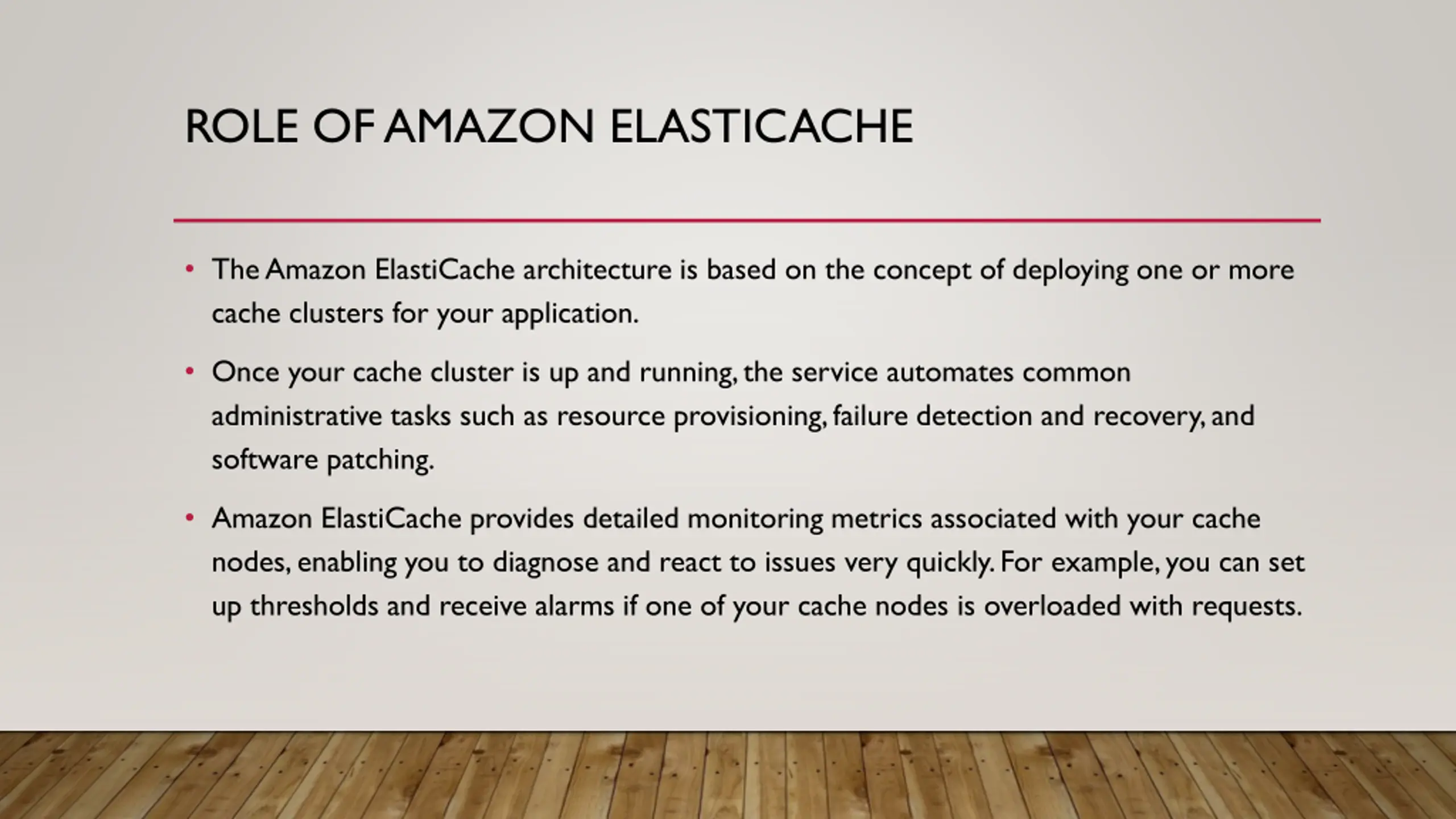 ROLE OF AMAZON ELASTICACHE

• The Amazon ElastiCache architecture is based on the concept of deploying one or more cache clusters for your application.

• Once your cache cluster is up and running, the service automates common administrative tasks such as resource provisioning, failure detection and recovery, and software patching.

• Amazon ElastiCache provides detailed monitoring metrics associated with your cache nodes, enabling you to diagnose and react to issues very quickly. For example, you can set up thresholds and receive alarms if one of your cache nodes is overloaded with requests.